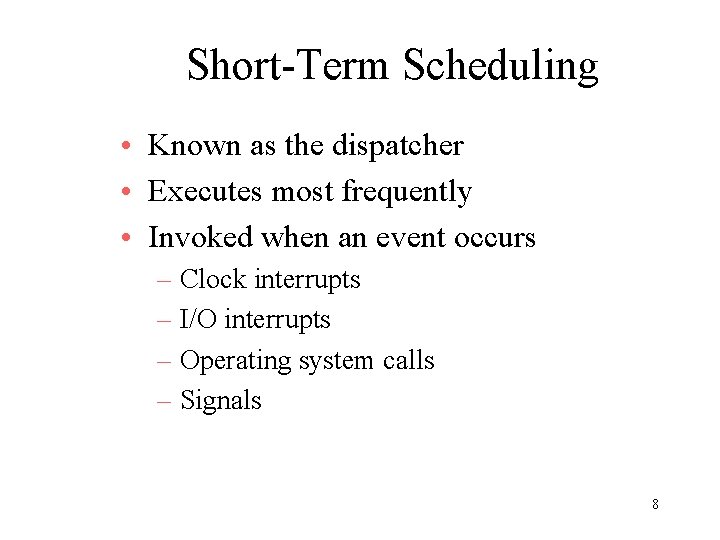 Short-Term Scheduling

• Known as the dispatcher
• Executes most frequently
• Invoked when an event occurs
– Clock interrupts
– I/O interrupts
– Operating system calls
– Signals

8